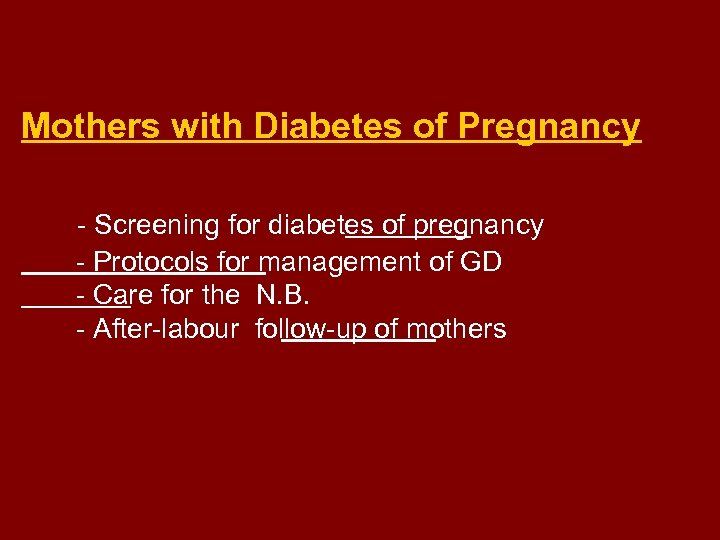 Mothers with Diabetes of Pregnancy

- Screening for diabetes of pregnancy
- Protocols for management of GD
- Care for the N.B.
- After-labour follow-up of mothers